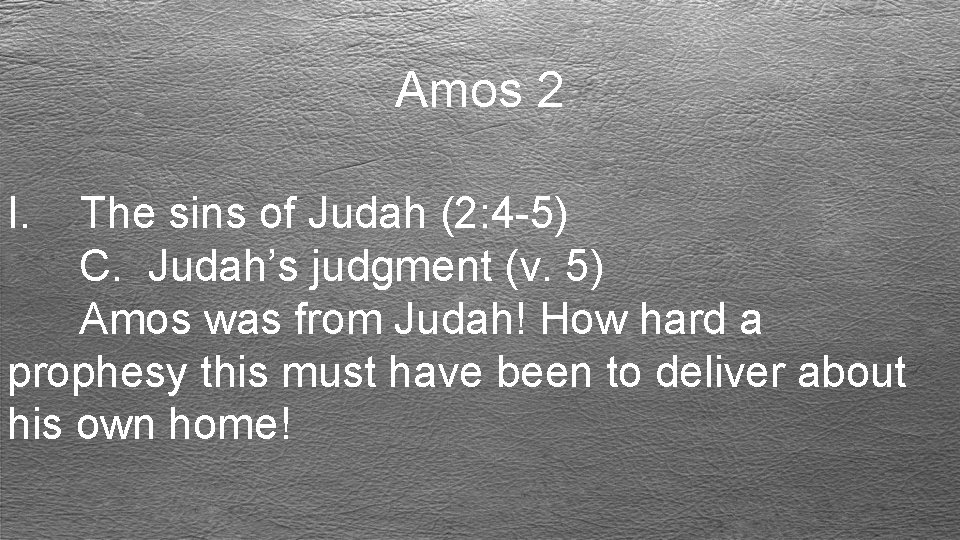 Amos 2

I. The sins of Judah (2:4-5)

C. Judah’s judgment (v. 5)

Amos was from Judah! How hard a prophesy this must have been to deliver about his own home!